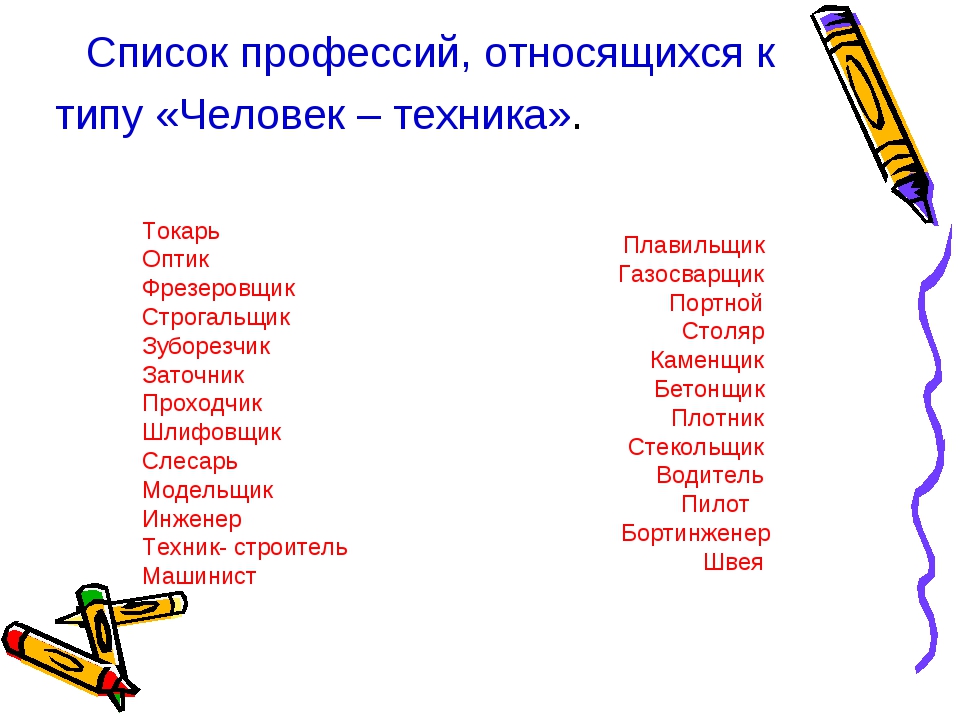 Список профессий, относящихся к типу «Человек – техника».

Токарь
Оптик
Фрезеровщик
Строгальщик
Зуборезчик
Заточник
Проходчик
Шлифовщик
Слесарь
Модельщик
Инженер
Техник- строитель
Машинист

Плавильщик
Газосварщик
Портной
Столяр
Каменщик
Бетонщик
Плотник
Стекольщик
Водитель
Пилот
Бортинженер
Швея